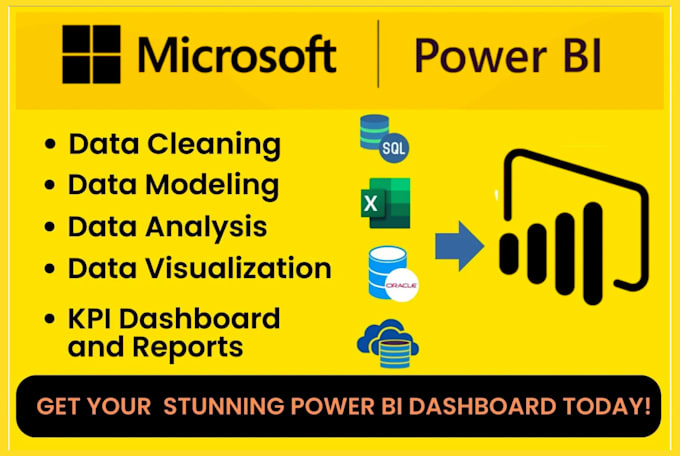 Microsoft | Power BI

• Data Cleaning
• Data Modeling
• Data Analysis
• Data Visualization
• KPI Dashboard and Reports

SQL

X

ORACLE

GET YOUR STUNNING POWER BI DASHBOARD TODAY!